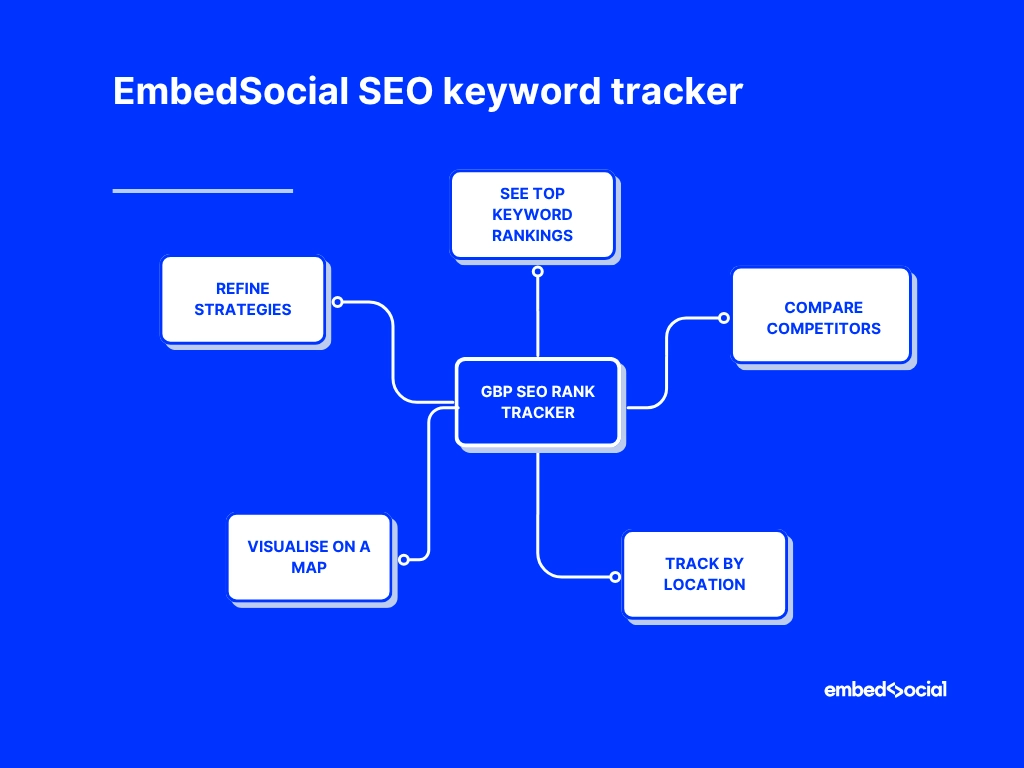 EmbedSocial SEO keyword tracker

SEE TOP KEYWORD RANKINGS

REFINE STRATEGIES

COMPARE COMPETITORS

GBP SEO RANK TRACKER

VISUALISE ON A MAP

TRACK BY LOCATION

embedsocial